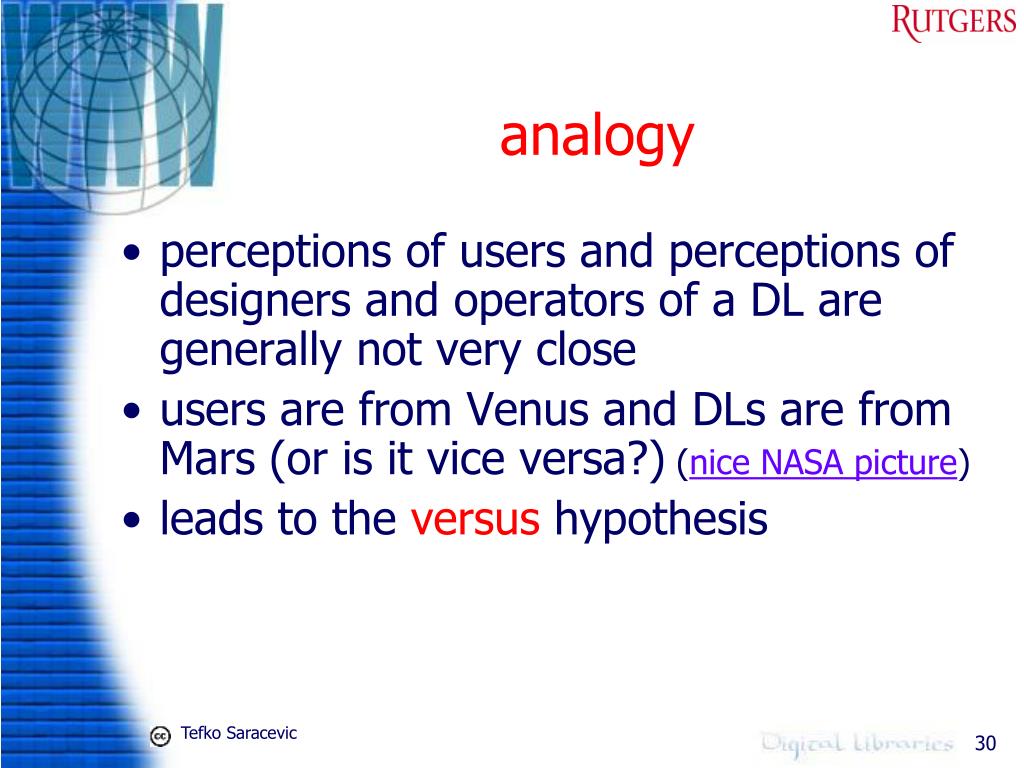 WWW

RUTGERS

analogy

• perceptions of users and perceptions of designers and operators of a DL are generally not very close
• users are from Venus and DLs are from Mars (or is it vice versa?) (nice NASA picture)
• leads to the versus hypothesis

cc Tefko Saracevic

Digital Libraries 30